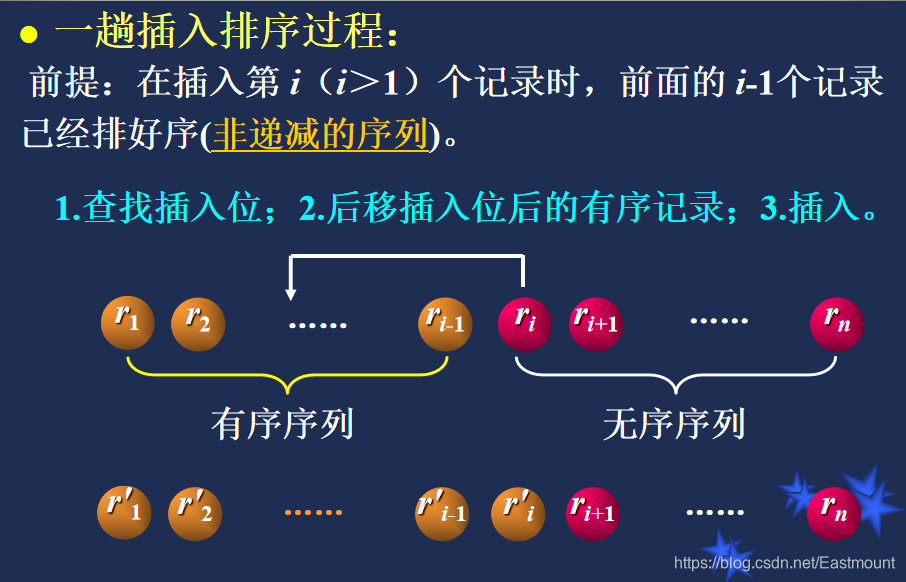 ● 一趟插入排序过程：

前提：在插入第 $i$（$i>1$）个记录时，前面的 $i$-1个记录已经排好序(非递减的序列)。

1.查找插入位；2.后移插入位后的有序记录；3.插入。

$r_1$ $r_2$ …… $r_{i-1}$ $r_i$ $r_{i+1}$ …… $r_n$

有序序列　　无序序列

$r'_1$ $r'_2$ …… $r'_{i-1}$ $r'_i$ $r_{i+1}$ …… $r_n$

https://blog.csdn.net/Eastmount